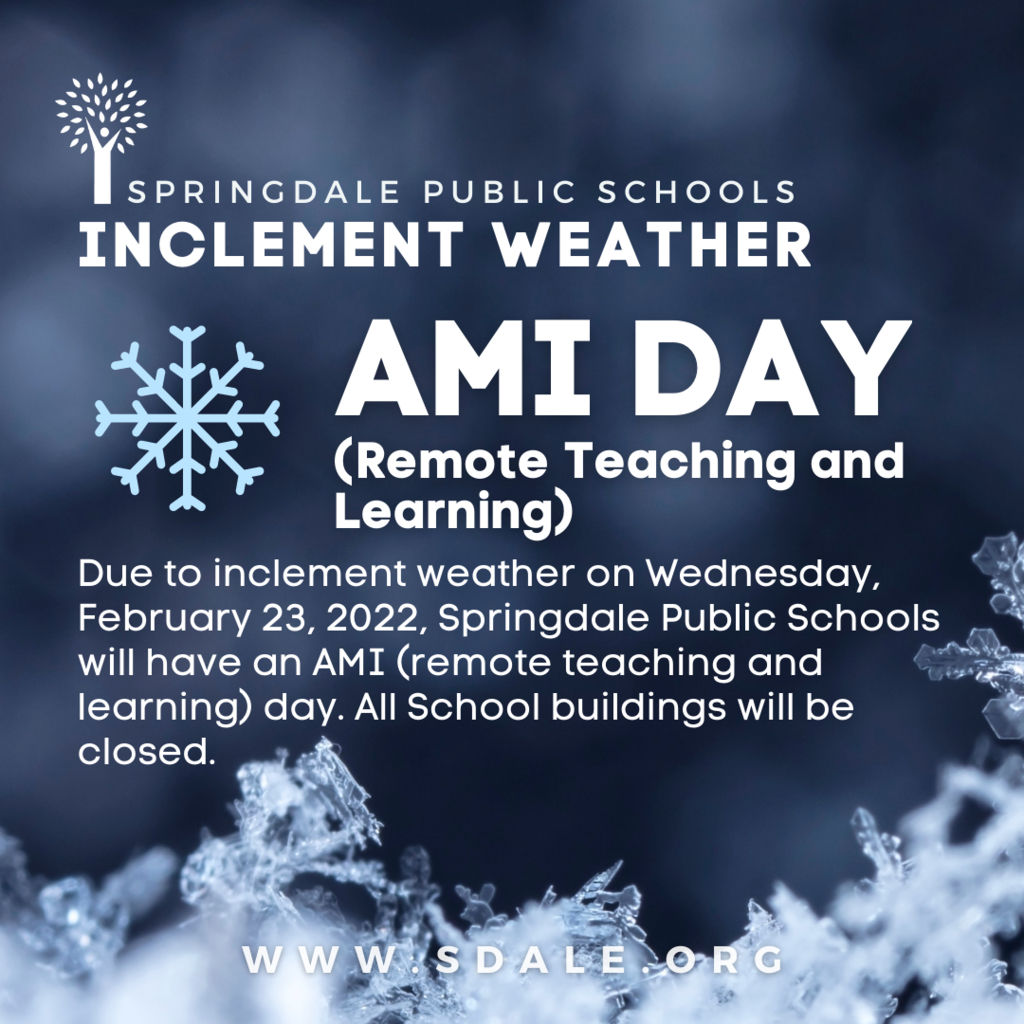 SPRINGDALE PUBLIC SCHOOLS
INCLEMENT WEATHER

AMI DAY
(Remote Teaching and Learning)

Due to inclement weather on Wednesday, February 23, 2022, Springdale Public Schools will have an AMI (remote teaching and learning) day. All School buildings will be closed.

WWW.SDALE.ORG